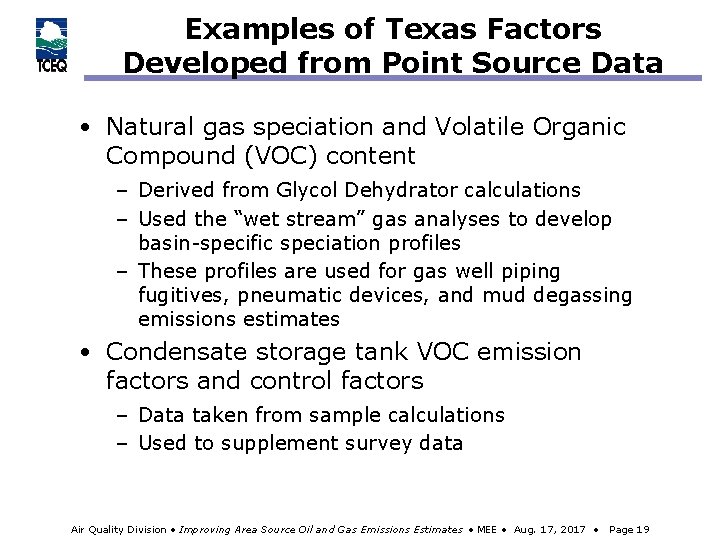 TCEQ

Examples of Texas Factors Developed from Point Source Data

• Natural gas speciation and Volatile Organic Compound (VOC) content
– Derived from Glycol Dehydrator calculations
– Used the "wet stream" gas analyses to develop basin-specific speciation profiles
– These profiles are used for gas well piping fugitives, pneumatic devices, and mud degassing emissions estimates

• Condensate storage tank VOC emission factors and control factors
– Data taken from sample calculations
– Used to supplement survey data

Air Quality Division • Improving Area Source Oil and Gas Emissions Estimates • MEE • Aug. 17, 2017 • Page 19